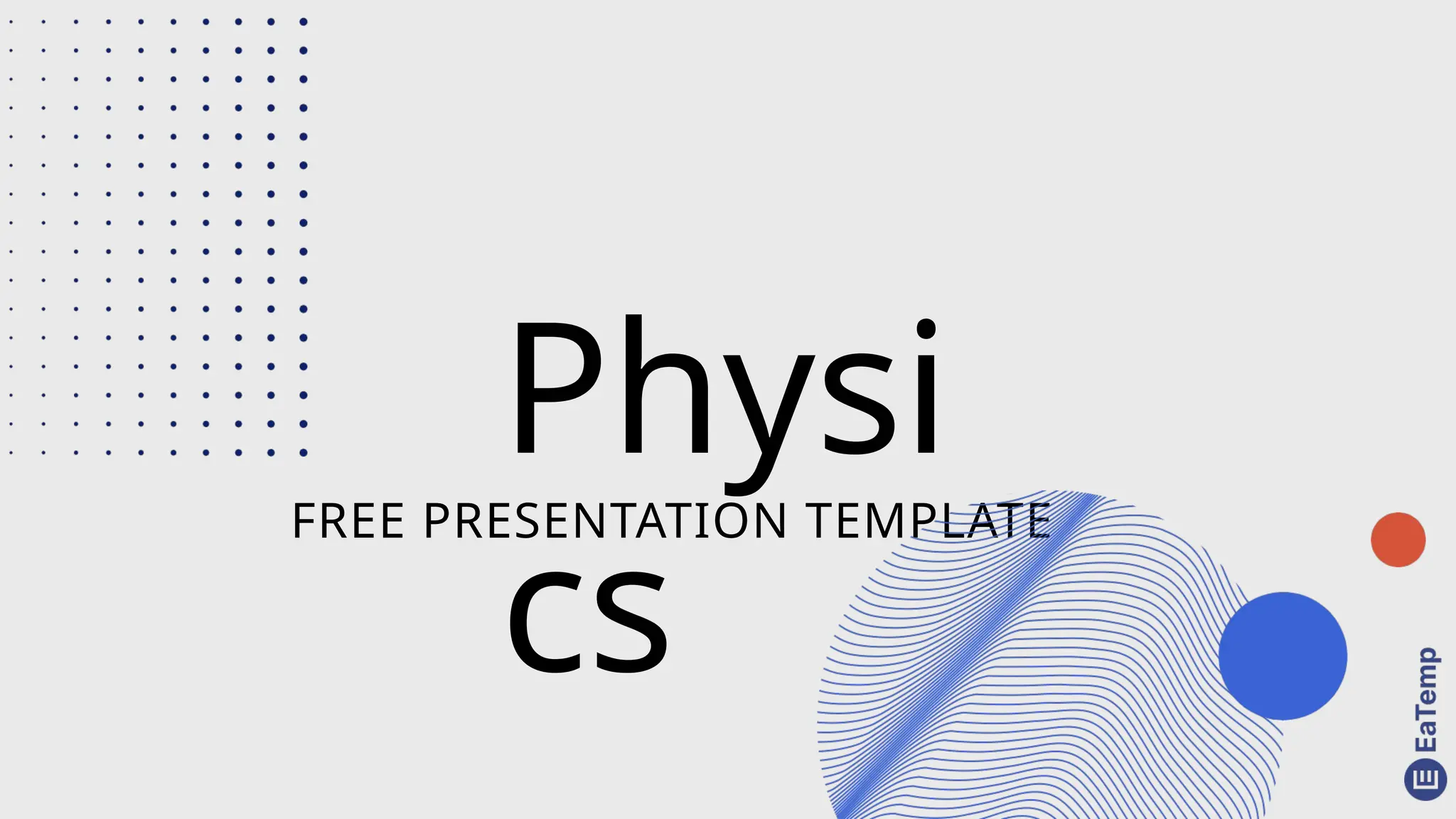 Physi

FREE PRESENTATION TEMPLATE

cs

EaTemp